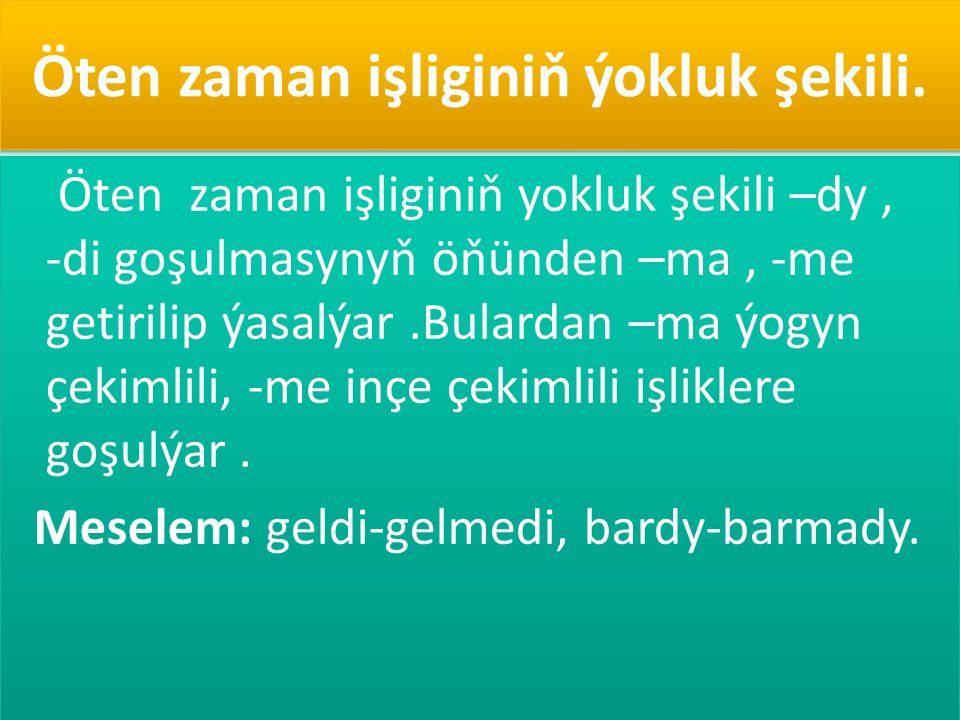 Öten zaman işliginiň ýokluk şekili.

Öten zaman işliginiň yokluk şekili –dy , -di goşulmasynyň öňünden –ma , -me getirilip ýasalýar .Bulardan –ma ýogyn çekimlili, -me inçe çekimlili işliklere goşulýar .

Meselem: geldi-gelmedi, bardy-barmady.